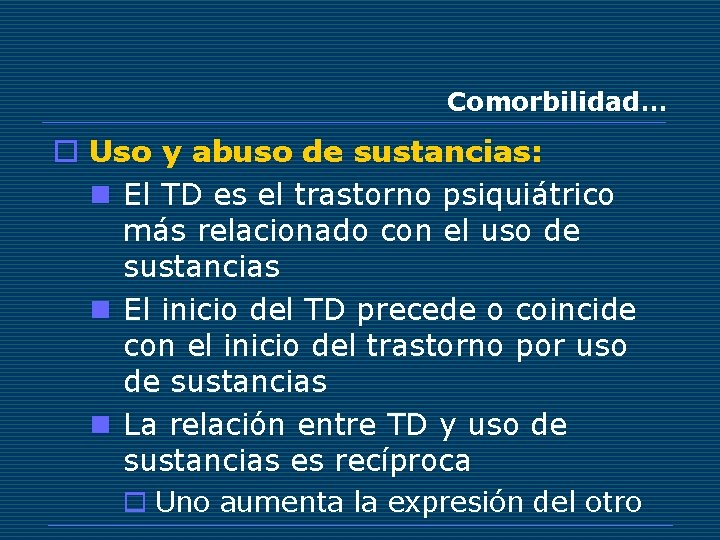 Comorbilidad…

Uso y abuso de sustancias:

El TD es el trastorno psiquiátrico más relacionado con el uso de sustancias

El inicio del TD precede o coincide con el inicio del trastorno por uso de sustancias

La relación entre TD y uso de sustancias es recíproca

Uno aumenta la expresión del otro